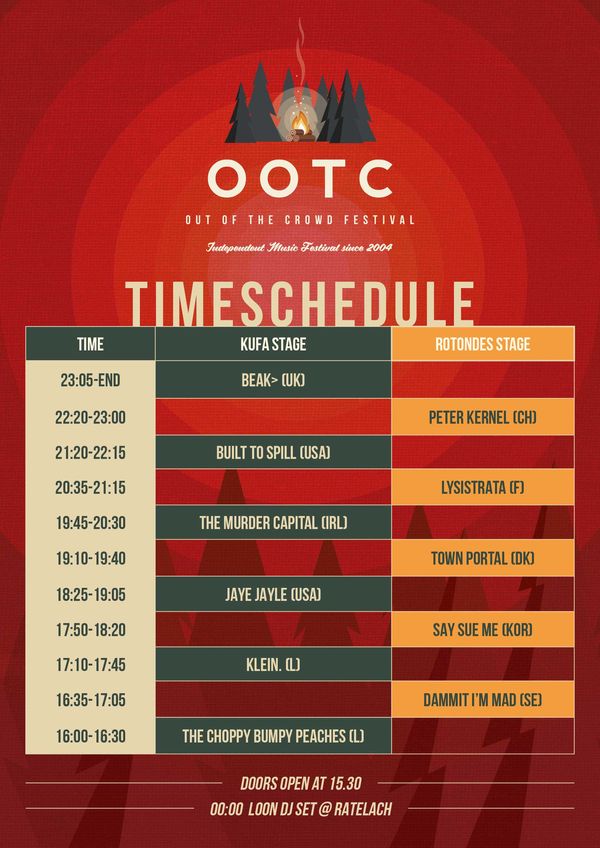 OOTC

OUT OF THE CROWD FESTIVAL

Independent Music Festival since 2004

TIMESCHEDULE

| TIME | KUFA STAGE | ROTONDES STAGE |
|---|---|---|
| 23:05-END | BEAK> (UK) | |
| 22:20-23:00 | | PETER KERNEL (CH) |
| 21:20-22:15 | BUILT TO SPILL (USA) | |
| 20:35-21:15 | | LYSISTRATA (F) |
| 19:45-20:30 | THE MURDER CAPITAL (IRL) | |
| 19:10-19:40 | | TOWN PORTAL (DK) |
| 18:25-19:05 | JAYE JAYLE (USA) | |
| 17:50-18:20 | | SAY SUE ME (KOR) |
| 17:10-17:45 | KLEIN. (L) | |
| 16:35-17:05 | | DAMMIT I'M MAD (SE) |
| 16:00-16:30 | THE CHOPPY BUMPY PEACHES (L) | |

DOORS OPEN AT 15.30

00:00 LOON DJ SET @ RATELACH